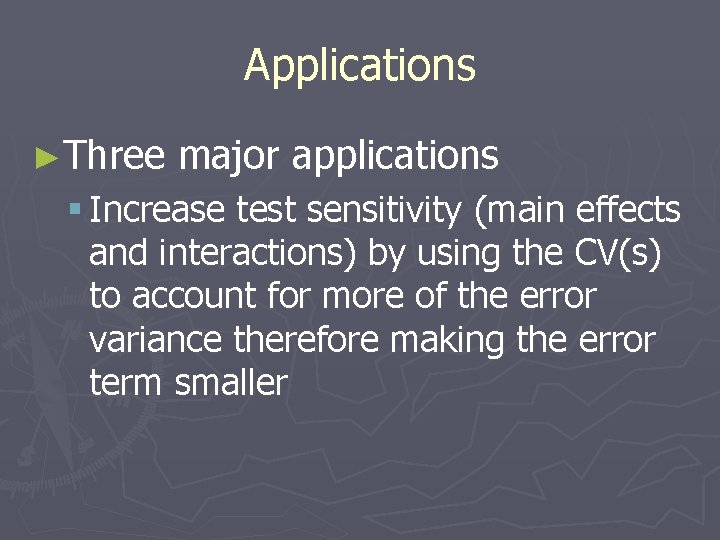 Applications

►Three major applications

▪ Increase test sensitivity (main effects and interactions) by using the CV(s) to account for more of the error variance therefore making the error term smaller